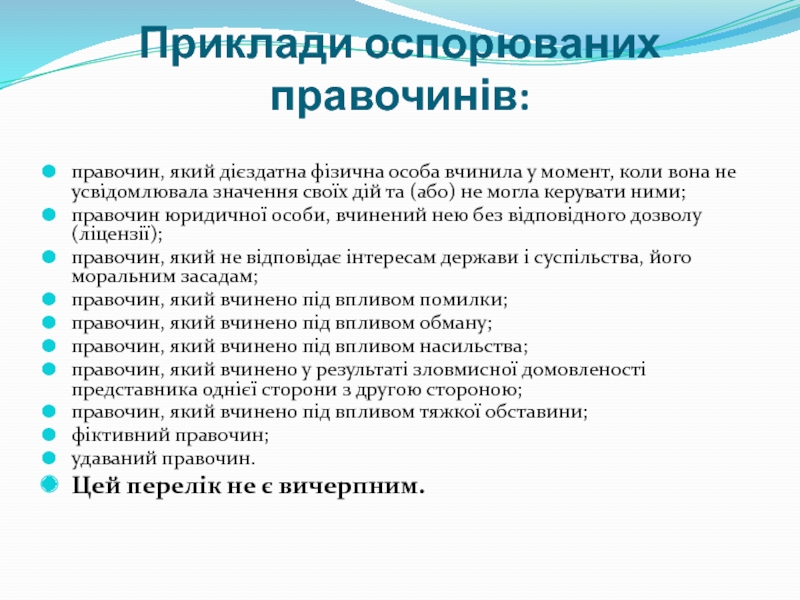 Приклади оспорюваних правочинів:

правочин, який дієздатна фізична особа вчинила у момент, коли вона не усвідомлювала значення своїх дій та (або) не могла керувати ними;
правочин юридичної особи, вчинений нею без відповідного дозволу (ліцензії);
правочин, який не відповідає інтересам держави і суспільства, його моральним засадам;
правочин, який вчинено під впливом помилки;
правочин, який вчинено під впливом обману;
правочин, який вчинено під впливом насильства;
правочин, який вчинено у результаті зловмисної домовленості представника однієї сторони з другою стороною;
правочин, який вчинено під впливом тяжкої обставини;
фіктивний правочин;
удаваний правочин.
Цей перелік не є вичерпним.